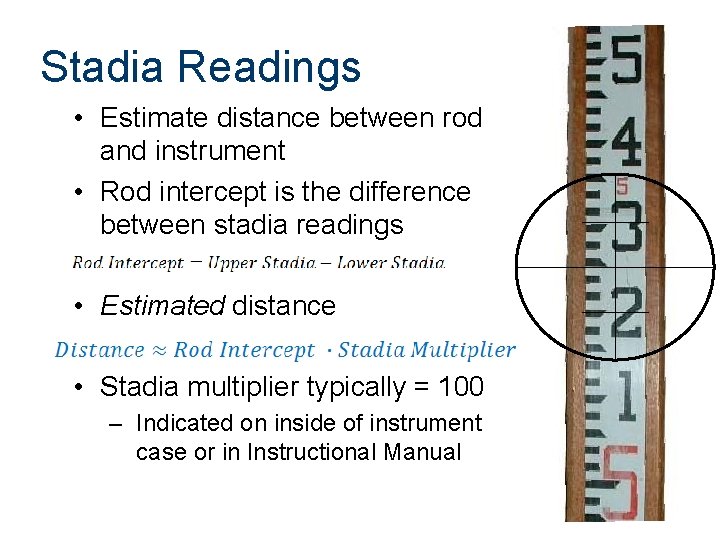 Stadia Readings

• Estimate distance between rod and instrument

• Rod intercept is the difference between stadia readings

$Rod\ Intercept = Upper\ Stadia - Lower\ Stadia$

• *Estimated* distance

$Distance \approx Rod\ Intercept \cdot Stadia\ Multiplier$

• Stadia multiplier typically = 100

– Indicated on inside of instrument case or in Instructional Manual

5
4
5
3
2
1
5